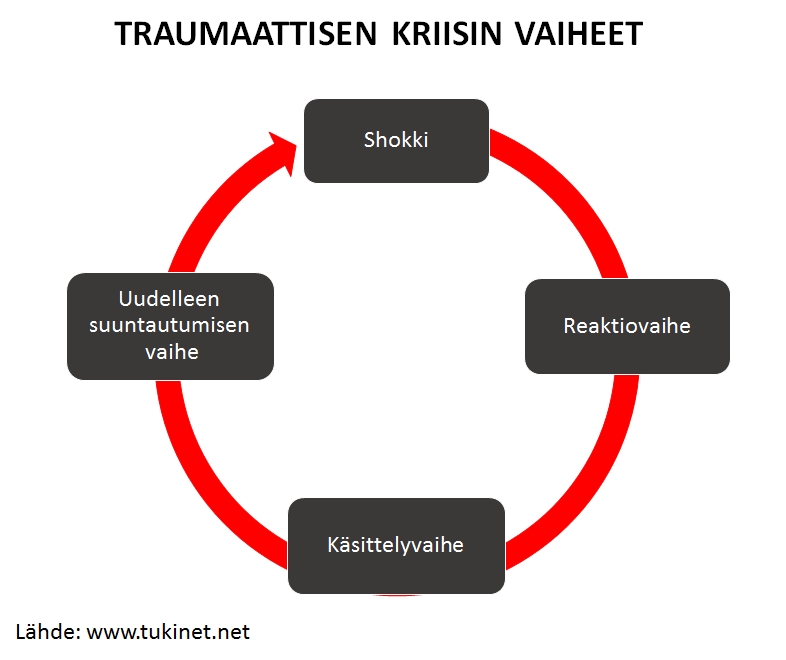 TRAUMAATTISEN KRIISIN VAIHEET

Shokki

Reaktiovaihe

Käsittelyvaihe

Uudelleen suuntautumisen vaihe

Lähde: www.tukinet.net